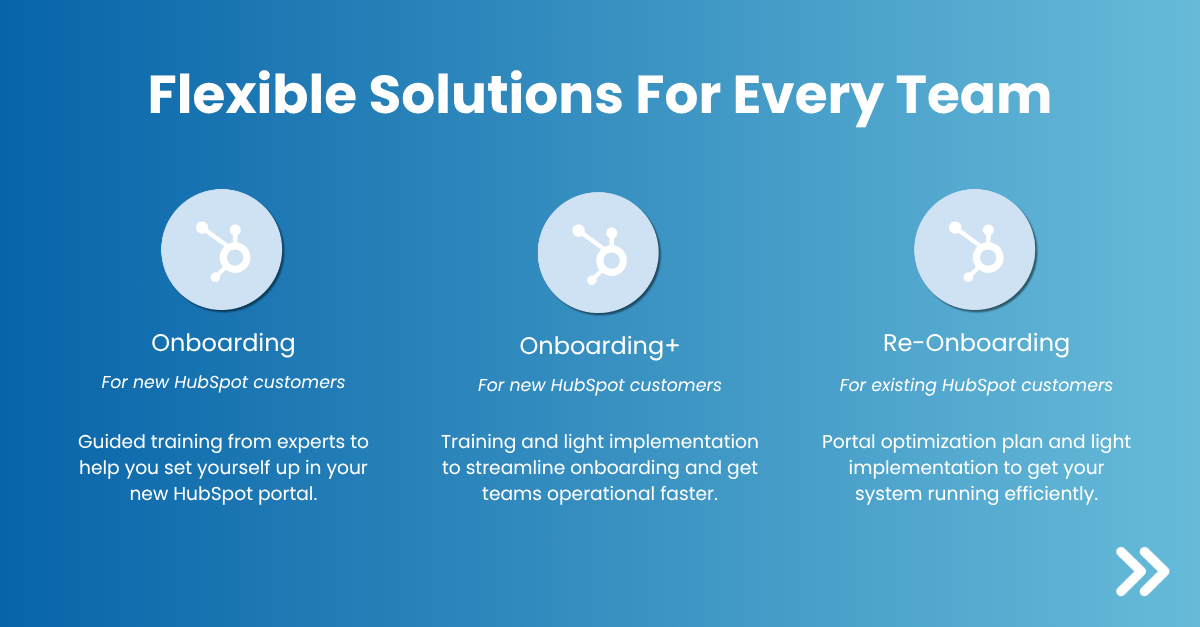 Flexible Solutions For Every Team

Onboarding

For new HubSpot customers

Guided training from experts to help you set yourself up in your new HubSpot portal.

Onboarding+

For new HubSpot customers

Training and light implementation to streamline onboarding and get teams operational faster.

Re-Onboarding

For existing HubSpot customers

Portal optimization plan and light implementation to get your system running efficiently.